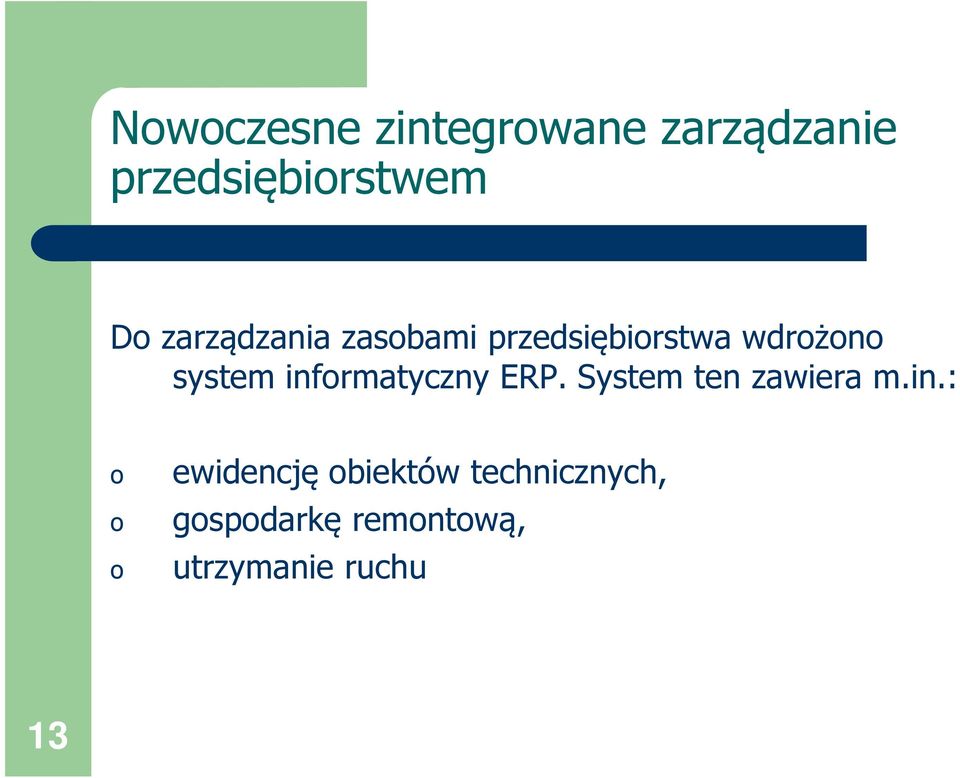 Nowoczesne zintegrowane zarządzanie przedsiębiorstwem

Do zarządzania zasobami przedsiębiorstwa wdrożono system informatyczny ERP. System ten zawiera m.in.:

o ewidencję obiektów technicznych,
o gospodarkę remontową,
o utrzymanie ruchu

13